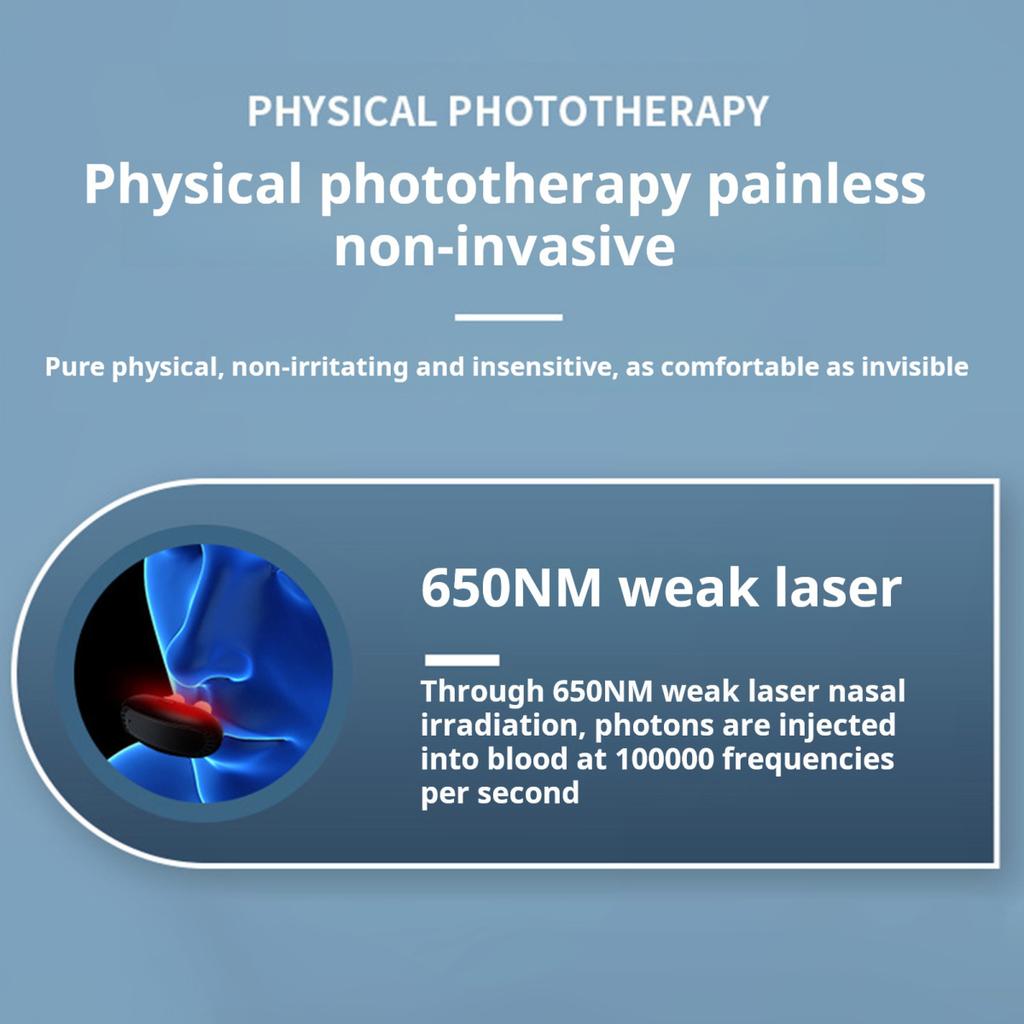 PHYSICAL PHOTOTHERAPY

Physical phototherapy painless non-invasive

Pure physical, non-irritating and insensitive, as comfortable as invisible

650NM weak laser

Through 650NM weak laser nasal irradiation, photons are injected into blood at 100000 frequencies per second